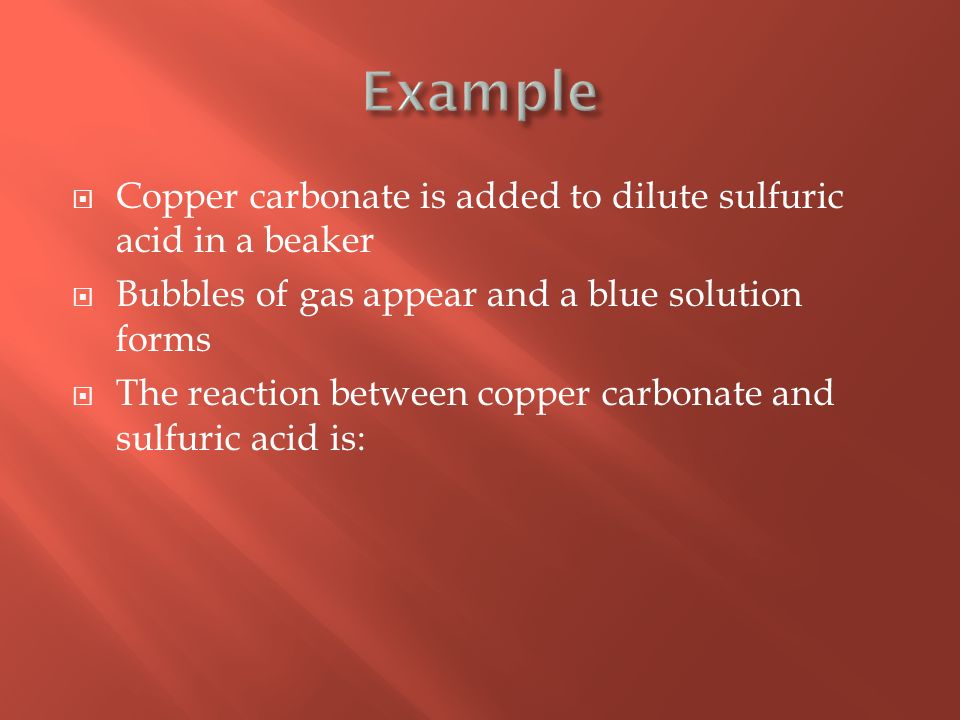 Example

Copper carbonate is added to dilute sulfuric acid in a beaker

Bubbles of gas appear and a blue solution forms

The reaction between copper carbonate and sulfuric acid is: